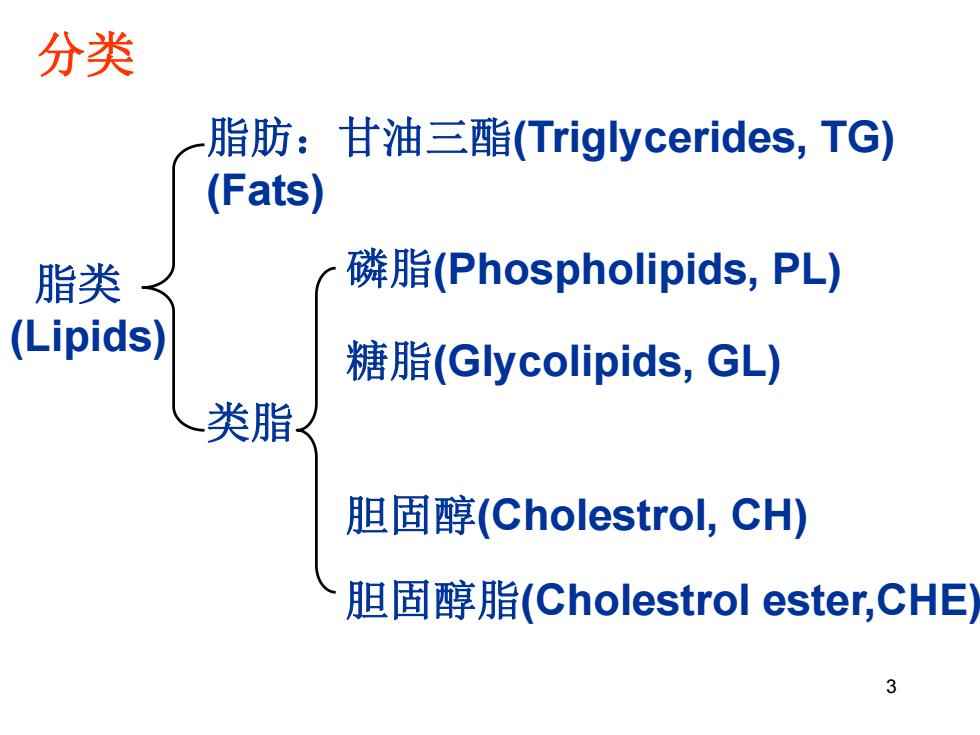 分类

脂类 (Lipids)

脂肪：甘油三酯(Triglycerides, TG) (Fats)

类脂

磷脂(Phospholipids, PL)

糖脂(Glycolipids, GL)

胆固醇(Cholestrol, CH)

胆固醇脂(Cholestrol ester,CHE)

3